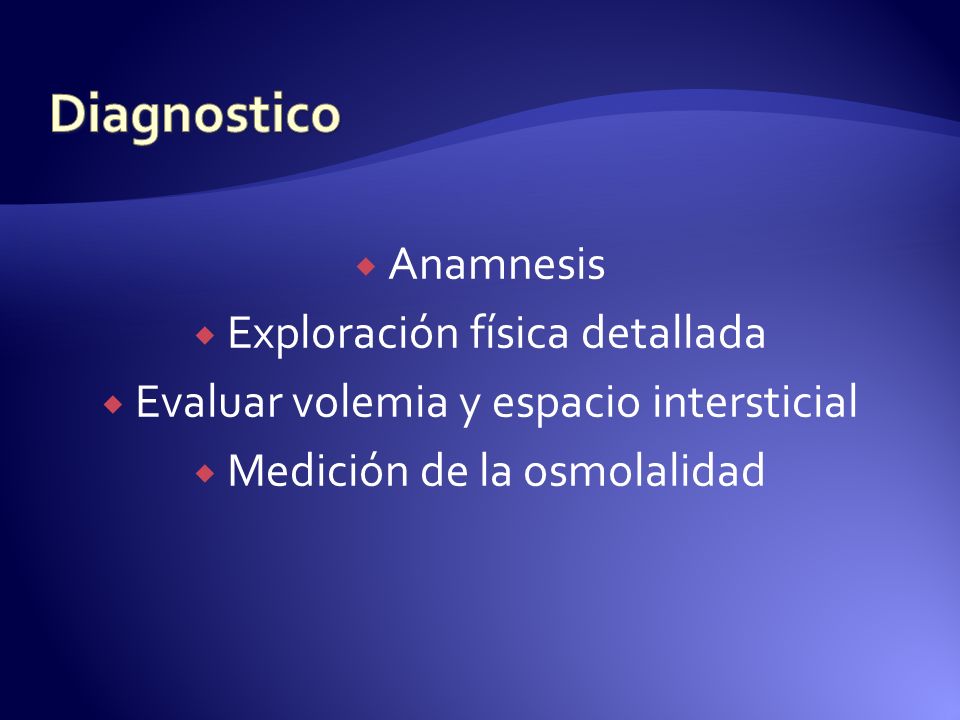 Diagnostico

Anamnesis

Exploración física detallada

Evaluar volemia y espacio intersticial

Medición de la osmolalidad